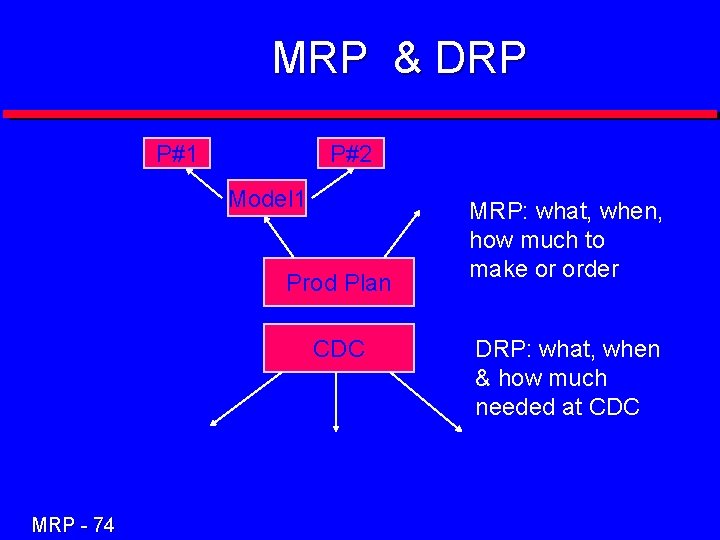 MRP & DRP

P#1

P#2

Model1

Prod Plan

CDC

MRP: what, when, how much to make or order

DRP: what, when & how much needed at CDC

MRP - 74